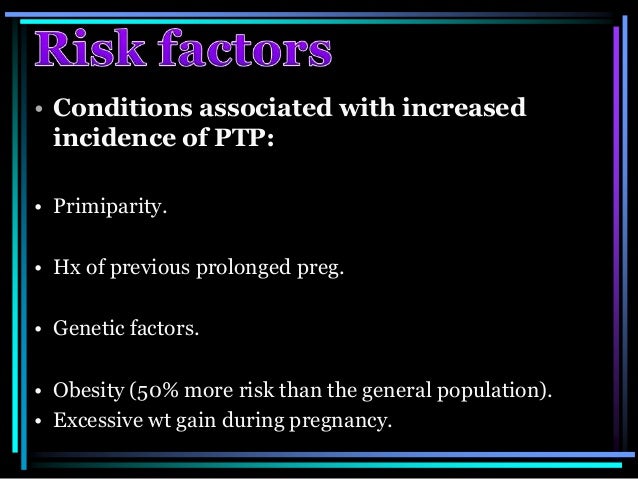 Risk factors

• Conditions associated with increased incidence of PTP:

• Primiparity.

• Hx of previous prolonged preg.

• Genetic factors.

• Obesity (50% more risk than the general population).
• Excessive wt gain during pregnancy.